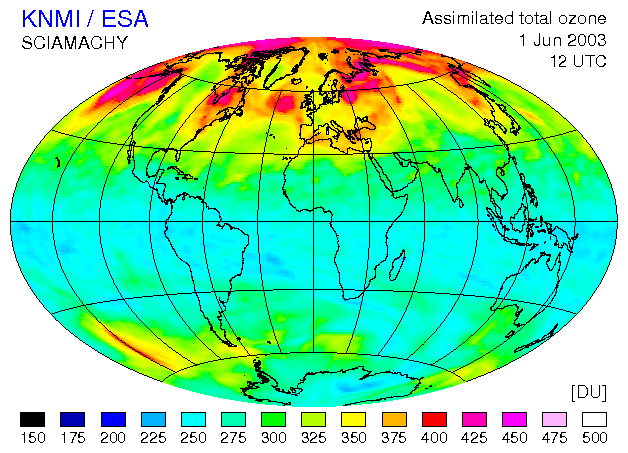 KNMI / ESA
SCIAMACHY

Assimilated total ozone
1 Jun 2003
12 UTC

[DU]

150 175 200 225 250 275 300 325 350 375 400 425 450 475 500